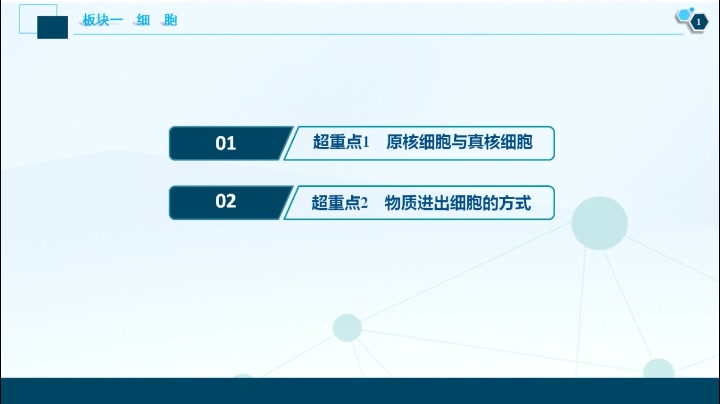 板块一　细　胞

1

01　超重点1　原核细胞与真核细胞

02　超重点2　物质进出细胞的方式